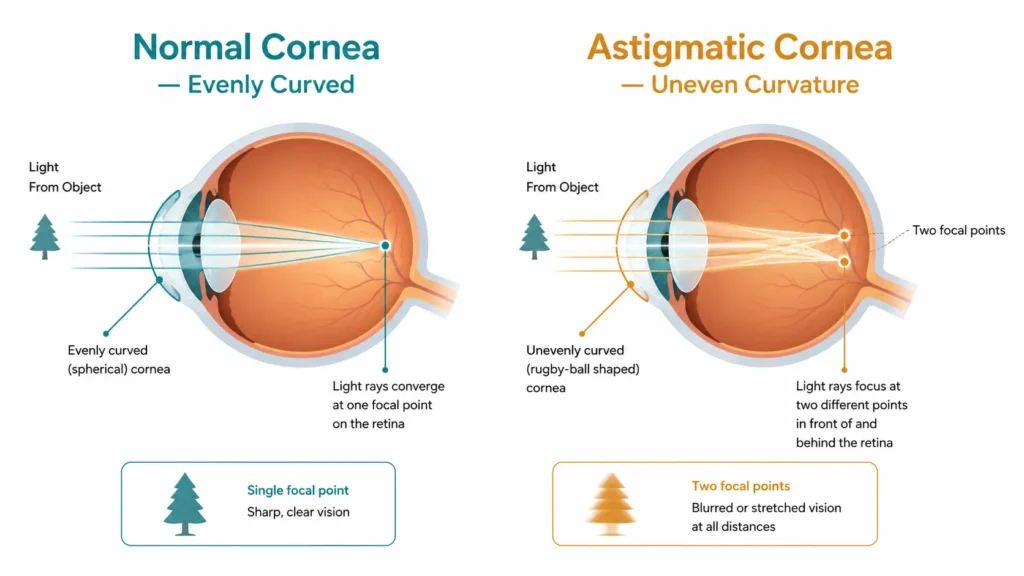 Normal Cornea
— Evenly Curved

Light
From Object

Evenly curved
(spherical) cornea

Light rays converge
at one focal point
on the retina

Single focal point
Sharp, clear vision

Astigmatic Cornea
— Uneven Curvature

Light
From Object

Two focal points

Unevenly curved
(rugby-ball shaped)
cornea

Light rays focus at
two different points
in front of and
behind the retina

Two focal points
Blurred or stretched vision
at all distances